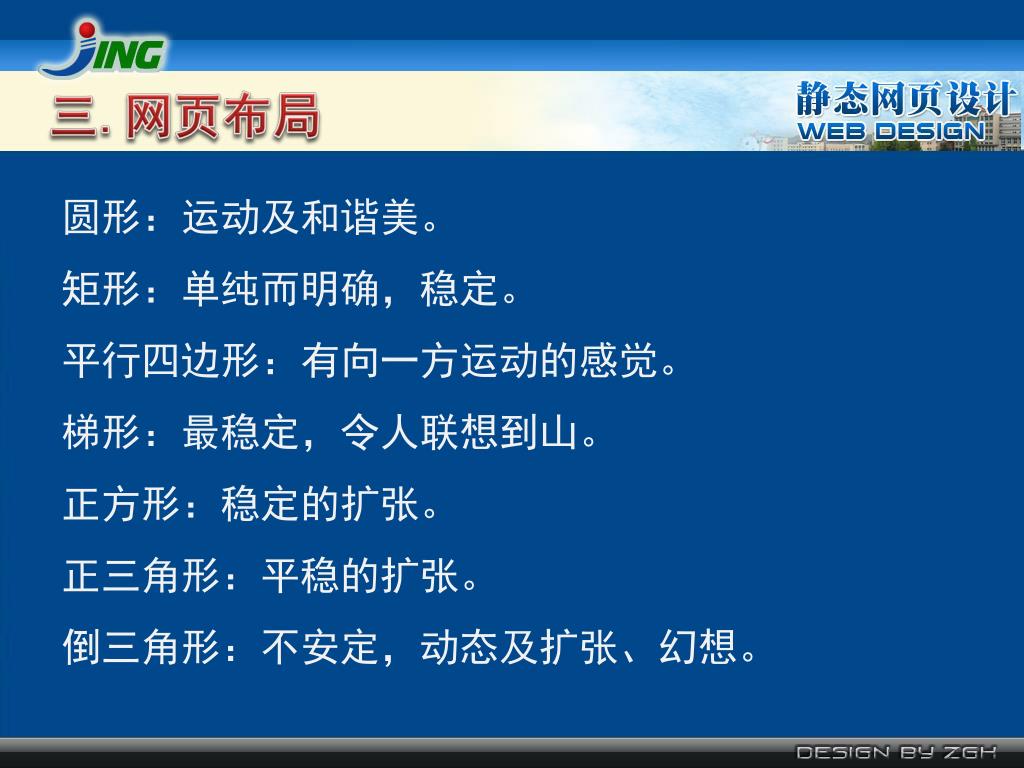 JING

三. 网页布局

静态网页设计
WEB DESIGN

圆形：运动及和谐美。

矩形：单纯而明确，稳定。

平行四边形：有向一方运动的感觉。

梯形：最稳定，令人联想到山。

正方形：稳定的扩张。

正三角形：平稳的扩张。

倒三角形：不安定，动态及扩张、幻想。

DESIGN BY ZGH